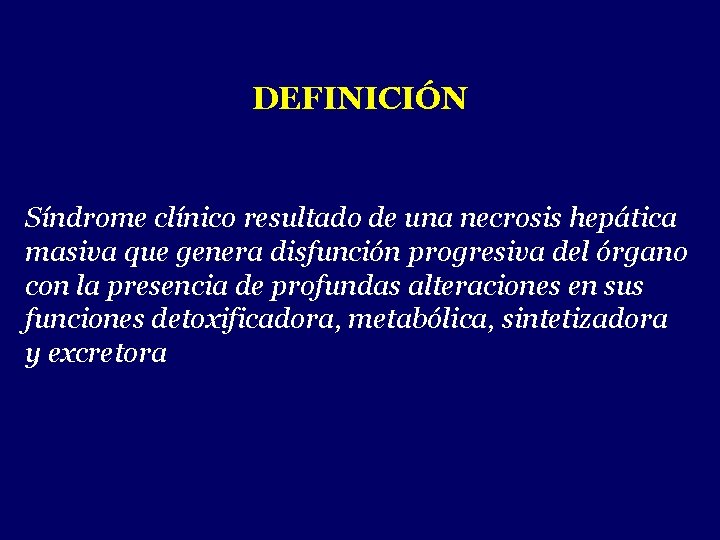 DEFINICIÓN

Síndrome clínico resultado de una necrosis hepática masiva que genera disfunción progresiva del órgano con la presencia de profundas alteraciones en sus funciones detoxificadora, metabólica, sintetizadora y excretora